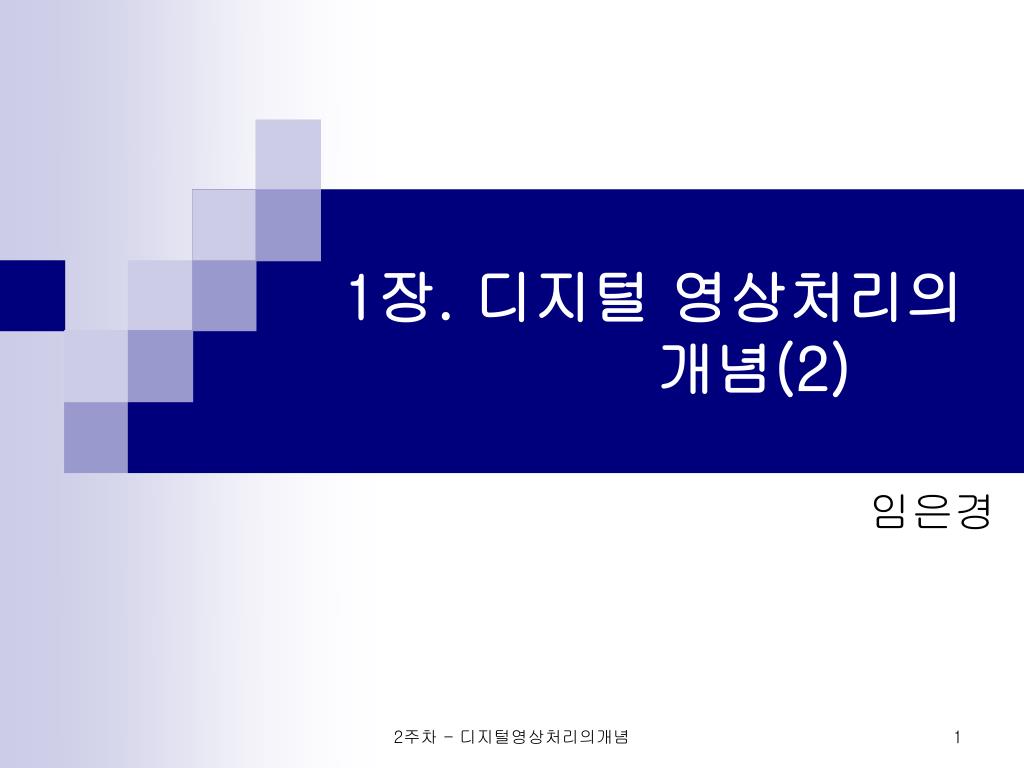 1장. 디지털 영상처리의 개념(2)

임은경

2주차 - 디지털영상처리의개념

1